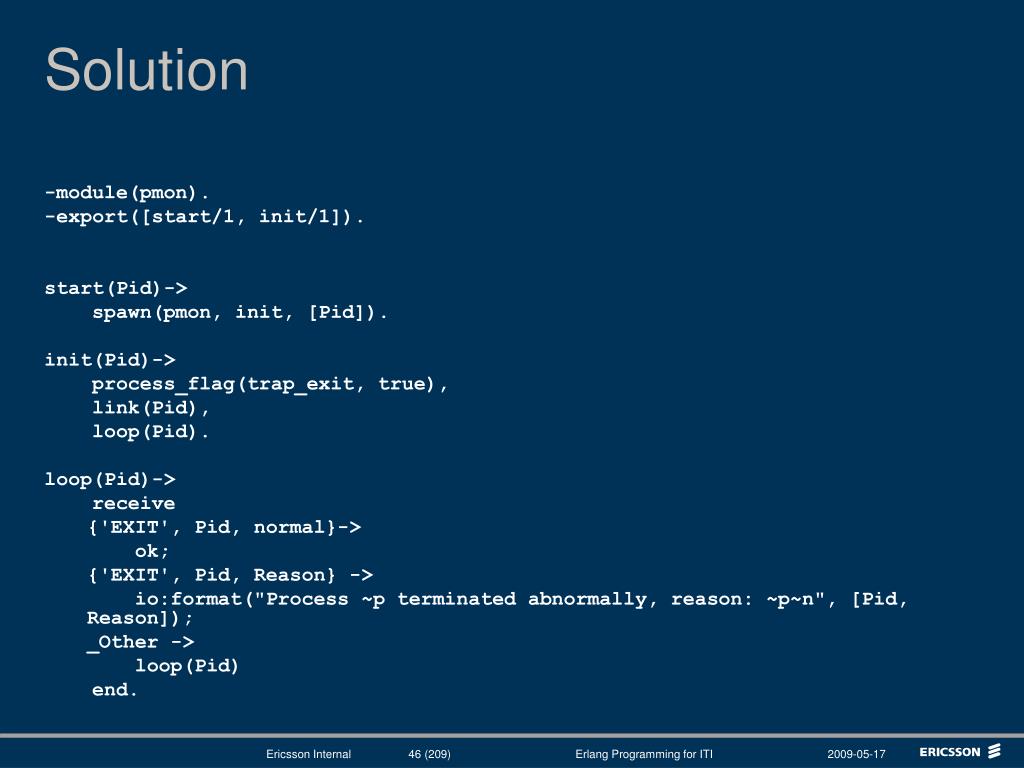 Solution

-module(pmon).
-export([start/1, init/1]).

start(Pid)->
    spawn(pmon, init, [Pid]).

init(Pid)->
    process_flag(trap_exit, true),
    link(Pid),
    loop(Pid).

loop(Pid)->
    receive
    {'EXIT', Pid, normal}->
        ok;
    {'EXIT', Pid, Reason} ->
        io:format("Process ~p terminated abnormally, reason: ~p~n", [Pid, Reason]);
    _Other ->
        loop(Pid)
    end.

Ericsson Internal 46 (209) Erlang Programming for ITI 2009-05-17 ERICSSON